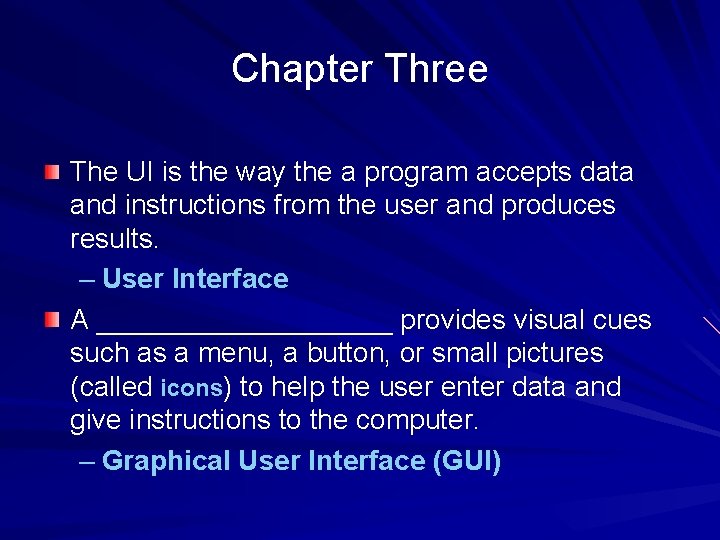 Chapter Three

The UI is the way the a program accepts data and instructions from the user and produces results.

– User Interface

A ____________________ provides visual cues such as a menu, a button, or small pictures (called icons) to help the user enter data and give instructions to the computer.

– Graphical User Interface (GUI)